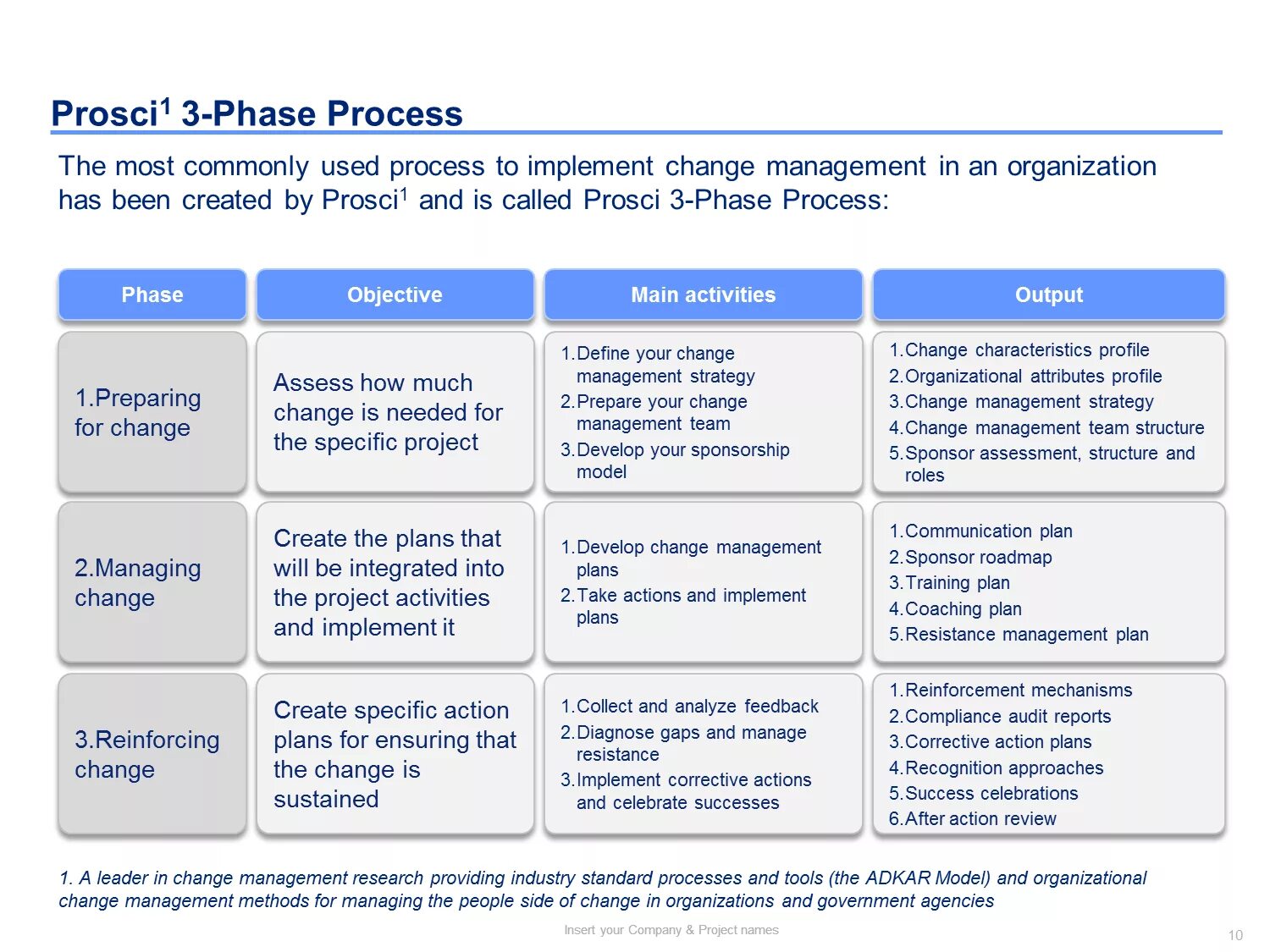 Prosci$^1$ 3-Phase Process

The most commonly used process to implement change management in an organization has been created by Prosci$^1$ and is called Prosci 3-Phase Process:

| Phase | Objective | Main activities | Output |
|---|---|---|---|
| 1.Preparing for change | Assess how much change is needed for the specific project | 1.Define your change management strategy 2.Prepare your change management team 3.Develop your sponsorship model | 1.Change characteristics profile 2.Organizational attributes profile 3.Change management strategy 4.Change management team structure 5.Sponsor assessment, structure and roles |
| 2.Managing change | Create the plans that will be integrated into the project activities and implement it | 1.Develop change management plans 2.Take actions and implement plans | 1.Communication plan 2.Sponsor roadmap 3.Training plan 4.Coaching plan 5.Resistance management plan |
| 3.Reinforcing change | Create specific action plans for ensuring that the change is sustained | 1.Collect and analyze feedback 2.Diagnose gaps and manage resistance 3.Implement corrective actions and celebrate successes | 1.Reinforcement mechanisms 2.Compliance audit reports 3.Corrective action plans 4.Recognition approaches 5.Success celebrations 6.After action review |

1. A leader in change management research providing industry standard processes and tools (the ADKAR Model) and organizational change management methods for managing the people side of change in organizations and government agencies

Insert your Company & Project names

10